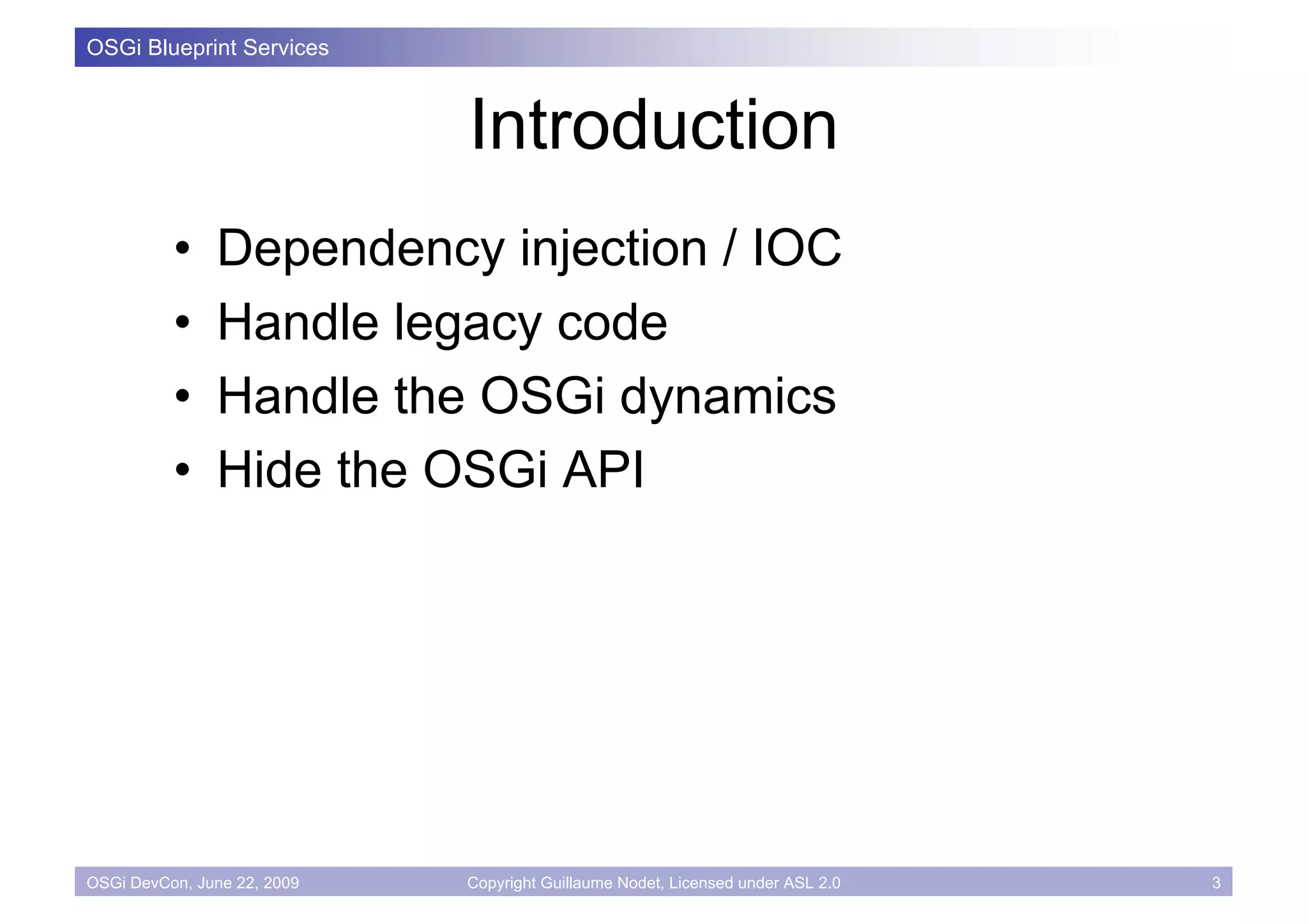 OSGi Blueprint Services

Introduction

• Dependency injection / IOC
• Handle legacy code
• Handle the OSGi dynamics
• Hide the OSGi API

OSGi DevCon, June 22, 2009 Copyright Guillaume Nodet, Licensed under ASL 2.0 3